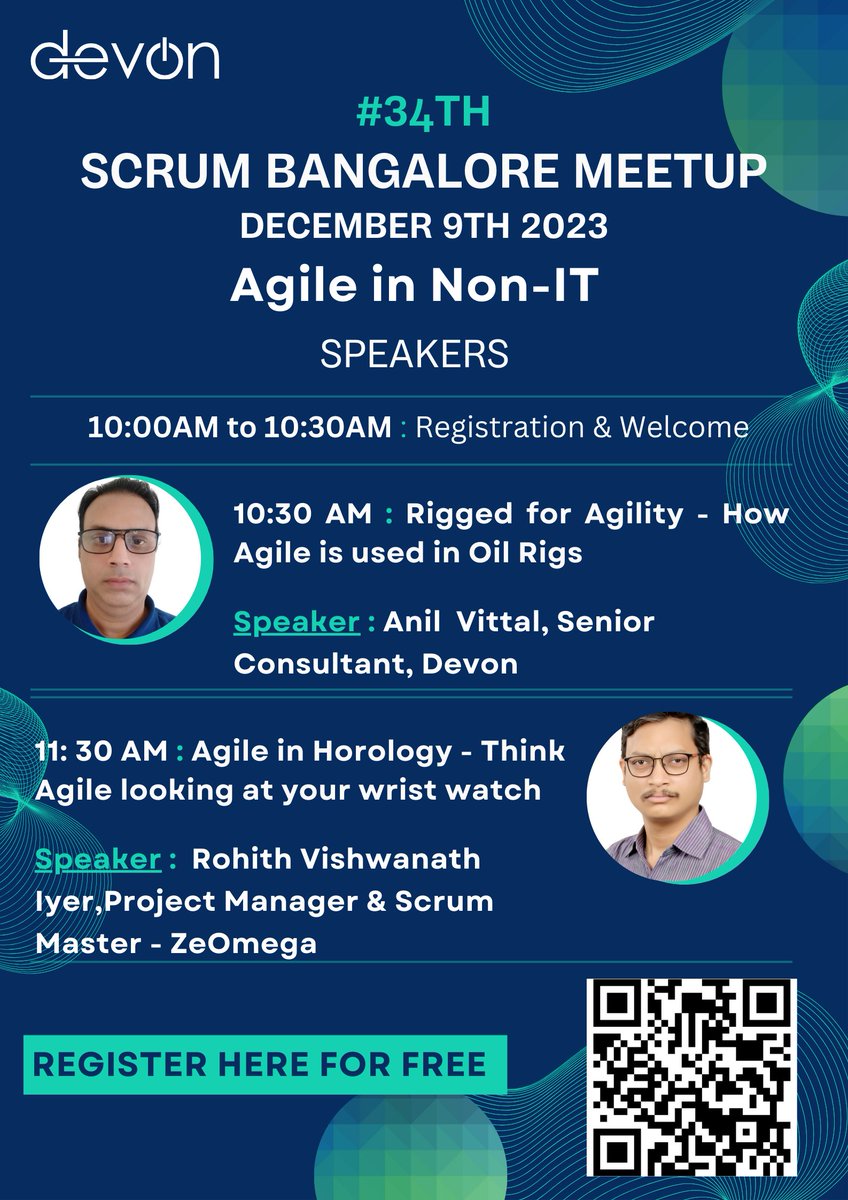 devon

#34TH

SCRUM BANGALORE MEETUP

DECEMBER 9TH 2023

Agile in Non-IT

SPEAKERS

10:00AM to 10:30AM : Registration & Welcome

10:30 AM : Rigged for Agility - How Agile is used in Oil Rigs

Speaker : Anil Vittal, Senior Consultant, Devon

11: 30 AM : Agile in Horology - Think Agile looking at your wrist watch

Speaker : Rohith Vishwanath Iyer,Project Manager & Scrum Master - ZeOmega

REGISTER HERE FOR FREE